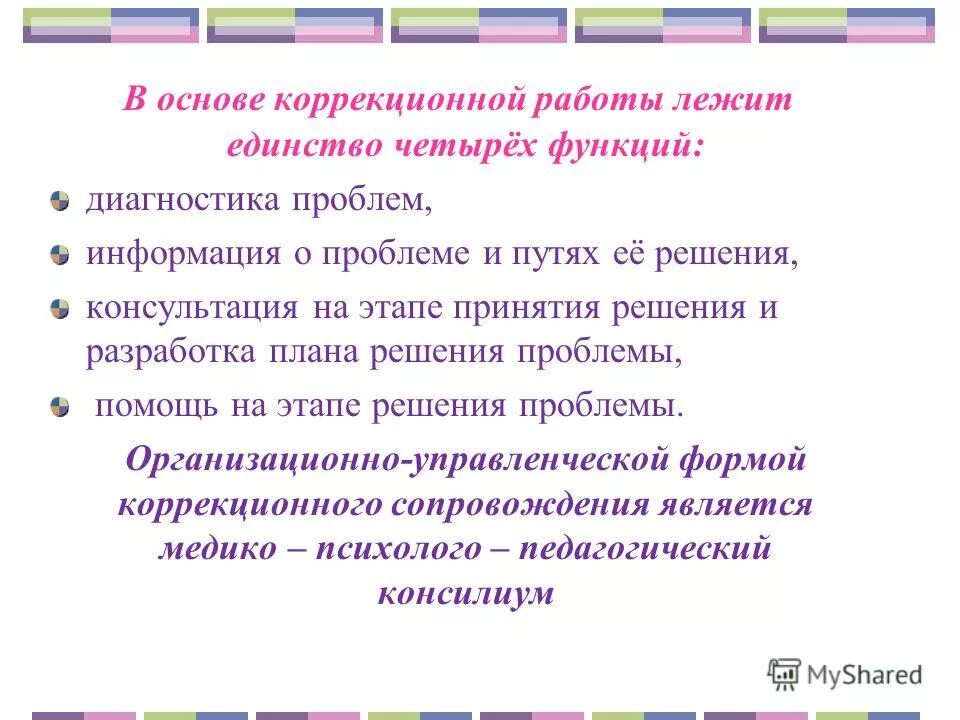 В основе коррекционной работы лежит единство четырёх функций:

диагностика проблем,

информация о проблеме и путях её решения,

консультация на этапе принятия решения и разработка плана решения проблемы,

помощь на этапе решения проблемы.

Организационно-управленческой формой коррекционного сопровождения является медико – психолого – педагогический консилиум

MyShared